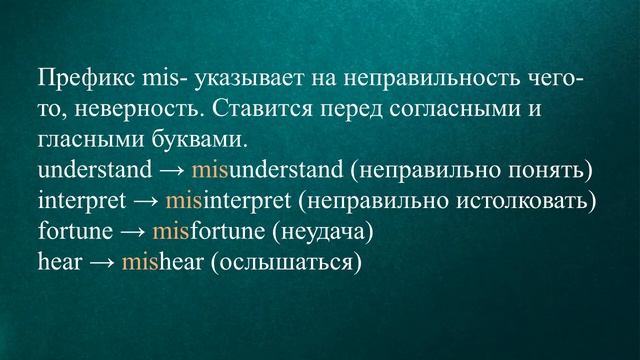 Префикс mis- указывает на неправильность чего-то, неверность. Ставится перед согласными и гласными буквами.
understand → misunderstand (неправильно понять)
interpret → misinterpret (неправильно истолковать)
fortune → misfortune (неудача)
hear → mishear (ослышаться)